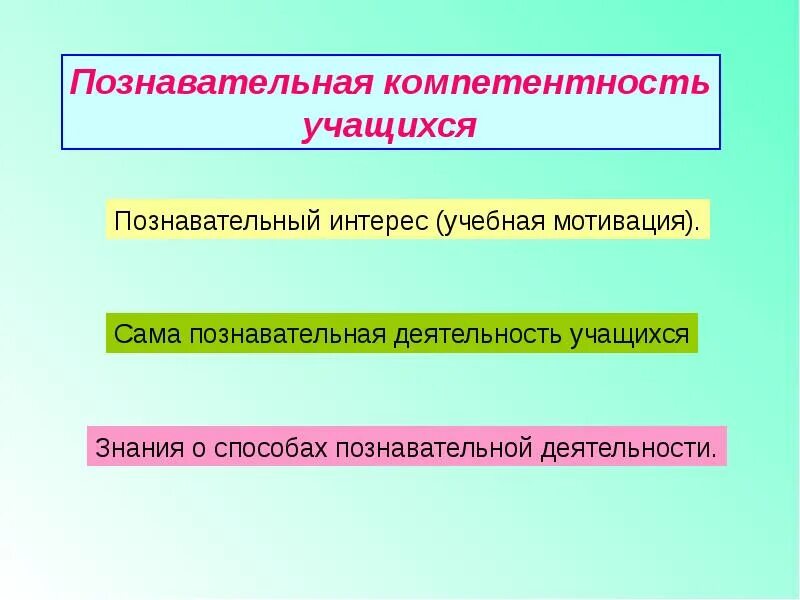 Познавательная компетентность учащихся

Познавательный интерес (учебная мотивация).

Сама познавательная деятельность учащихся

Знания о способах познавательной деятельности.